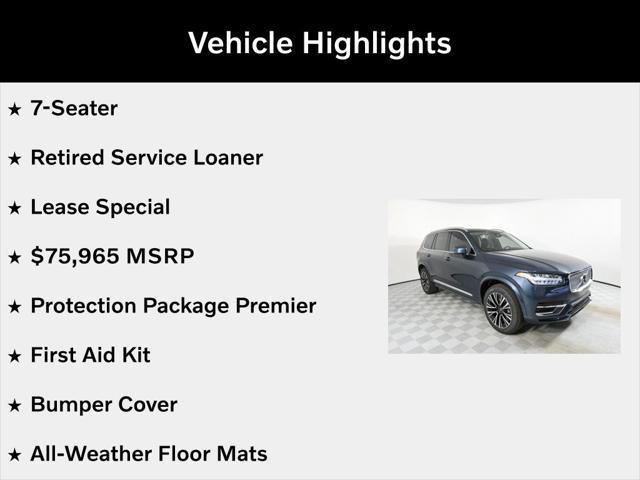 Vehicle Highlights

★ 7-Seater

★ Retired Service Loaner

★ Lease Special

★ $75,965 MSRP

★ Protection Package Premier

★ First Aid Kit

★ Bumper Cover

★ All-Weather Floor Mats